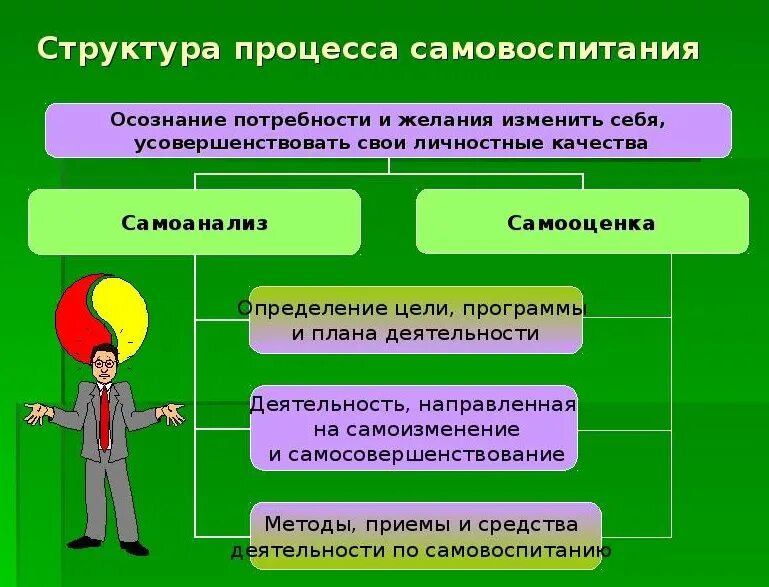 Структура процесса самовоспитания

Осознание потребности и желания изменить себя, усовершенствовать свои личностные качества

Самоанализ

Самооценка

Определение цели, программы и плана деятельности

Деятельность, направленная на самоизменение и самосовершенствование

Методы, приемы и средства деятельности по самовоспитанию